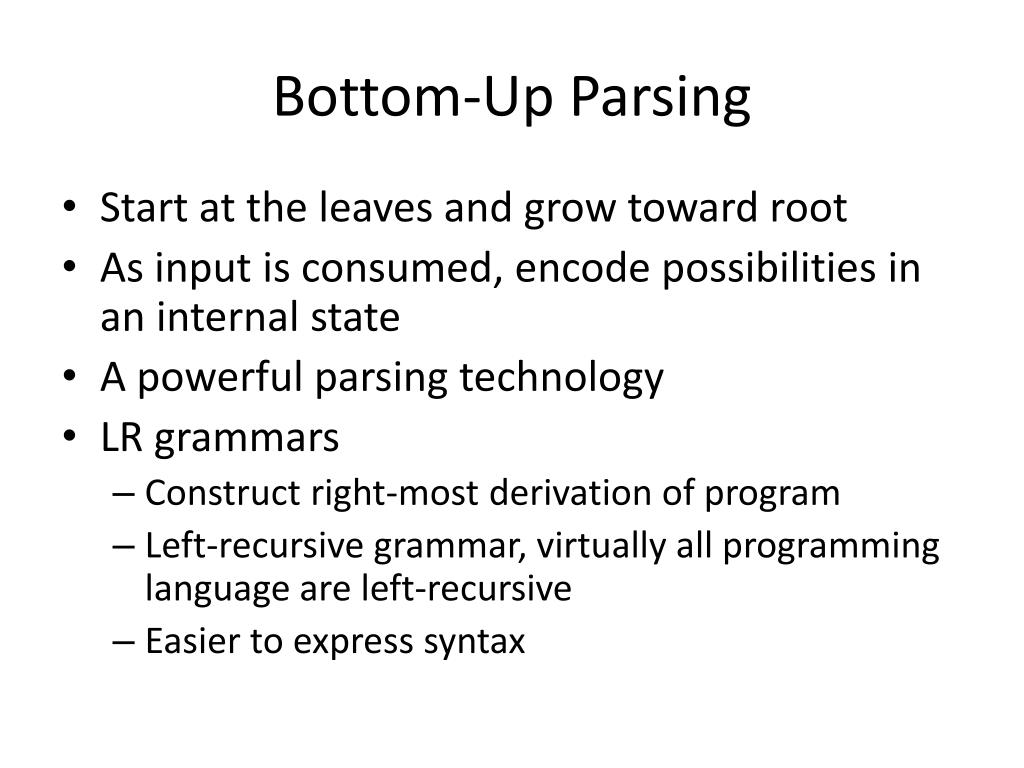 Bottom-Up Parsing

• Start at the leaves and grow toward root
• As input is consumed, encode possibilities in an internal state
• A powerful parsing technology
• LR grammars
  – Construct right-most derivation of program
  – Left-recursive grammar, virtually all programming language are left-recursive
  – Easier to express syntax